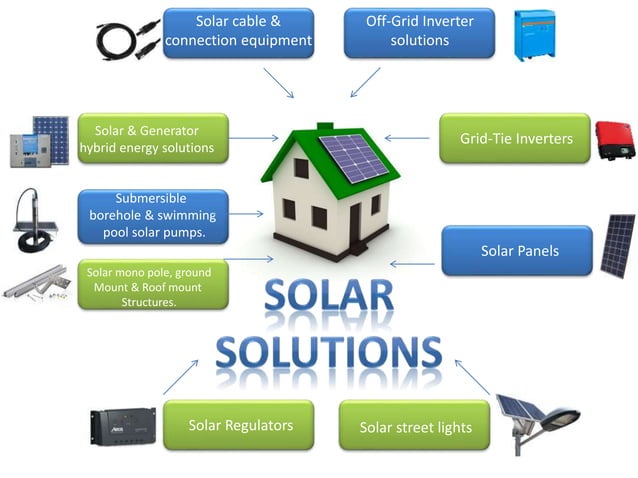 Solar cable & connection equipment

Off-Grid Inverter solutions

Solar & Generator hybrid energy solutions

Grid-Tie Inverters

Submersible borehole & swimming pool solar pumps.

Solar Panels

Solar mono pole, ground Mount & Roof mount Structures.

SOLAR SOLUTIONS

Solar Regulators

Solar street lights